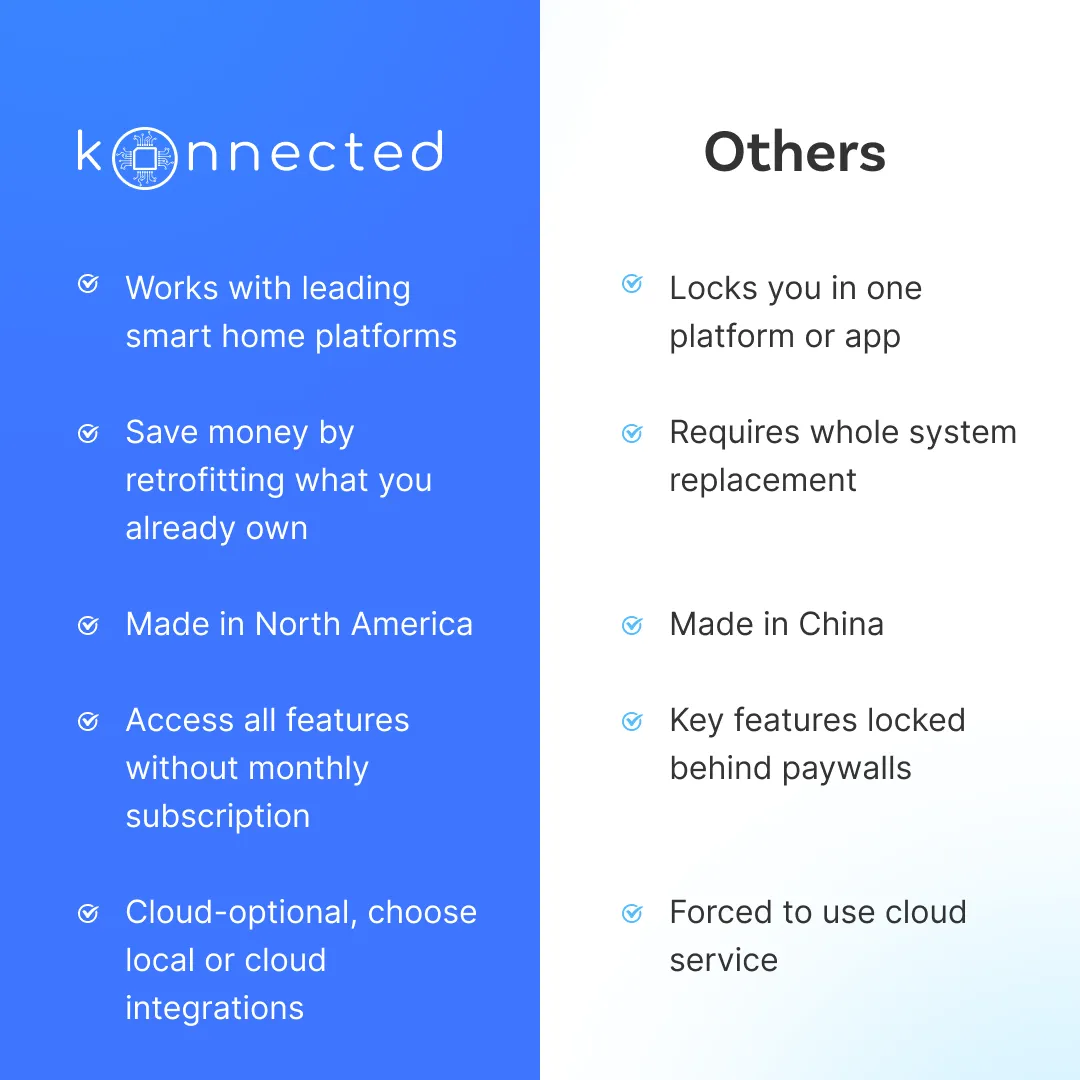 konnected

Works with leading smart home platforms

Save money by retrofitting what you already own

Made in North America

Access all features without monthly subscription

Cloud-optional, choose local or cloud integrations

Others

Locks you in one platform or app

Requires whole system replacement

Made in China

Key features locked behind paywalls

Forced to use cloud service